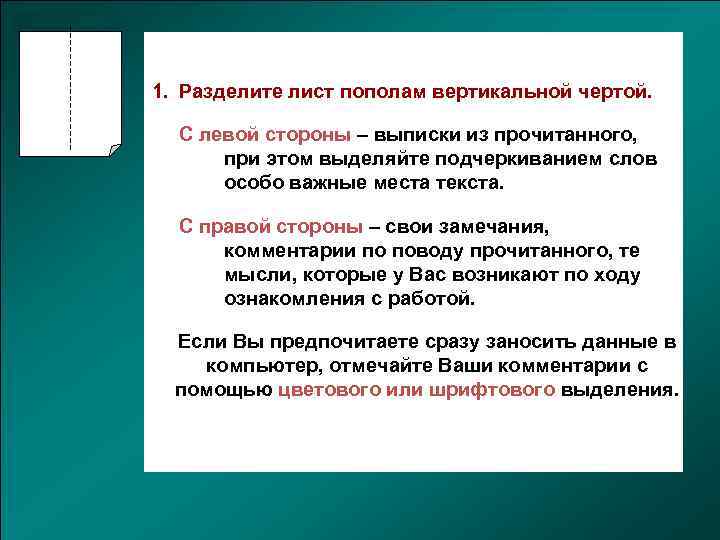 1. Разделите лист пополам вертикальной чертой.

С левой стороны – выписки из прочитанного, при этом выделяйте подчеркиванием слов особо важные места текста.

С правой стороны – свои замечания, комментарии по поводу прочитанного, те мысли, которые у Вас возникают по ходу ознакомления с работой.

Если Вы предпочитаете сразу заносить данные в компьютер, отмечайте Ваши комментарии с помощью цветового или шрифтового выделения.